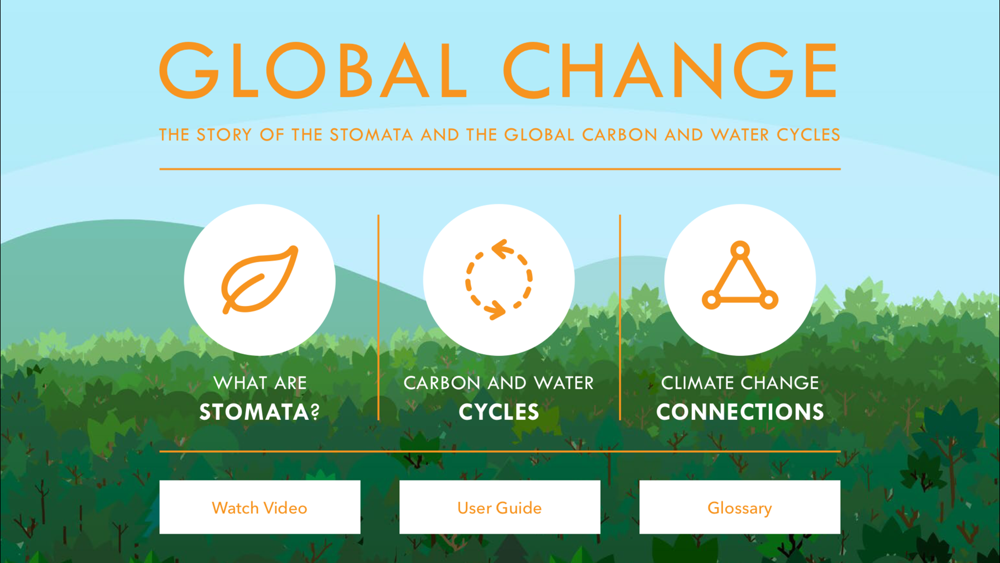 GLOBAL CHANGE

THE STORY OF THE STOMATA AND THE GLOBAL CARBON AND WATER CYCLES

WHAT ARE
STOMATA?

CARBON AND WATER
CYCLES

CLIMATE CHANGE
CONNECTIONS

Watch Video

User Guide

Glossary